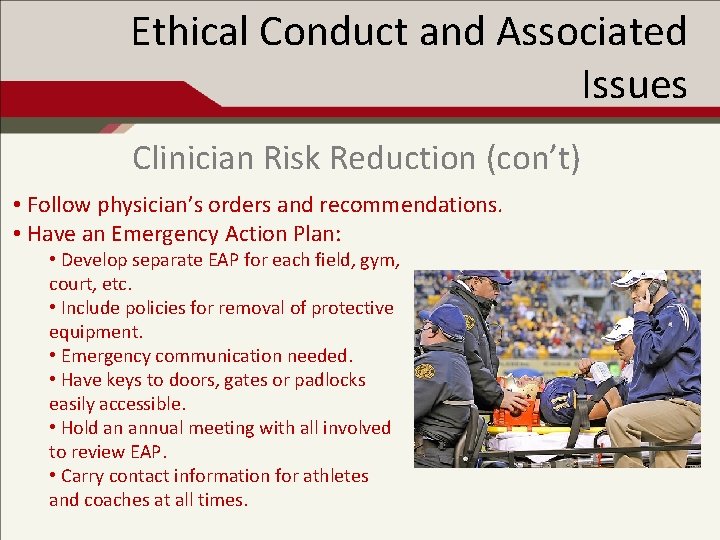 Ethical Conduct and Associated Issues

Clinician Risk Reduction (con't)

• Follow physician's orders and recommendations.
• Have an Emergency Action Plan:
• Develop separate EAP for each field, gym, court, etc.
• Include policies for removal of protective equipment.
• Emergency communication needed.
• Have keys to doors, gates or padlocks easily accessible.
• Hold an annual meeting with all involved to review EAP.
• Carry contact information for athletes and coaches at all times.